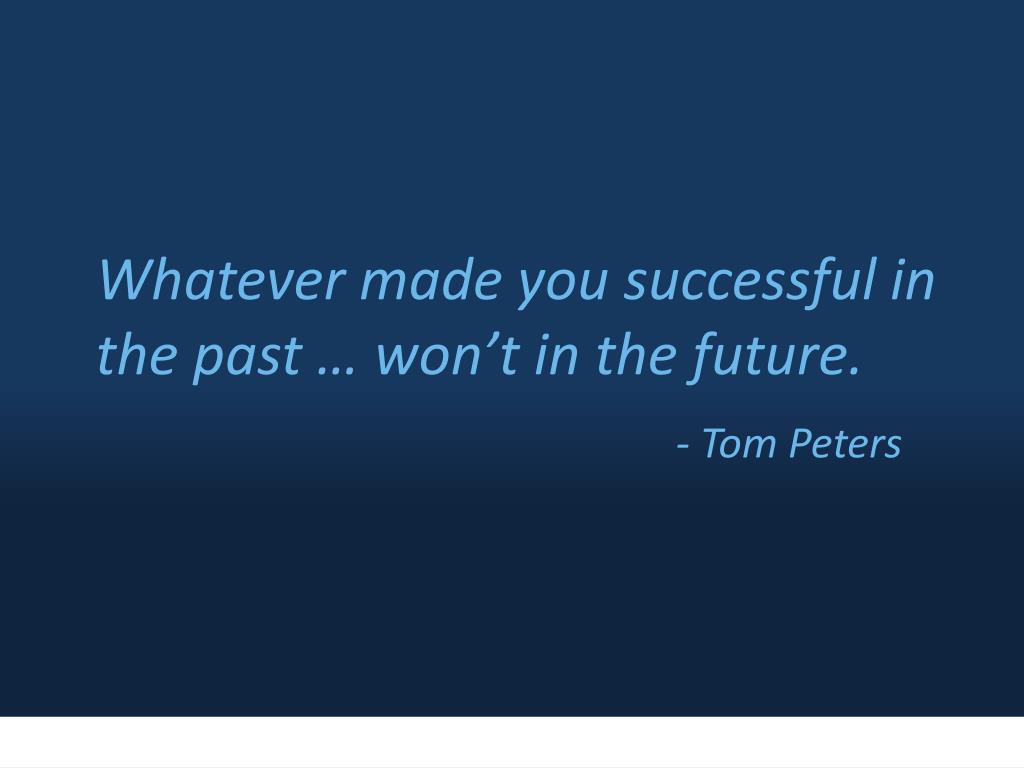 Whatever made you successful in the past … won’t in the future.

- Tom Peters